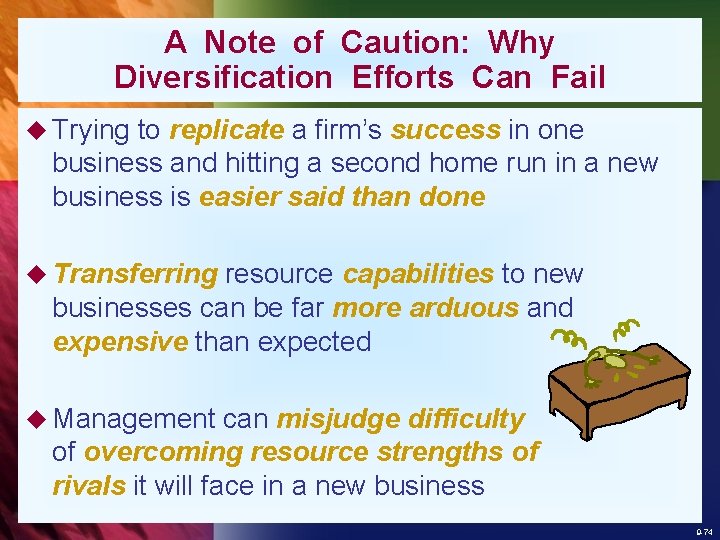 A Note of Caution: Why Diversification Efforts Can Fail

◆ Trying to replicate a firm's success in one business and hitting a second home run in a new business is easier said than done

◆ Transferring resource capabilities to new businesses can be far more arduous and expensive than expected

◆ Management can misjudge difficulty of overcoming resource strengths of rivals it will face in a new business

9-74